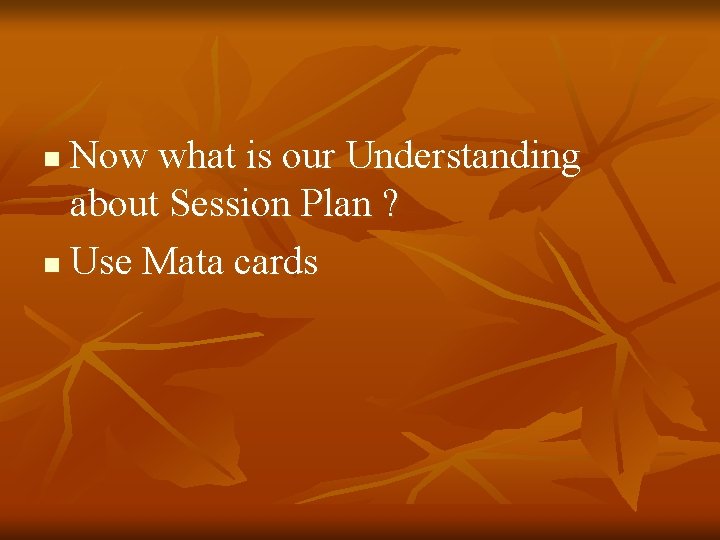 - Now what is our Understanding about Session Plan ?
- Use Mata cards